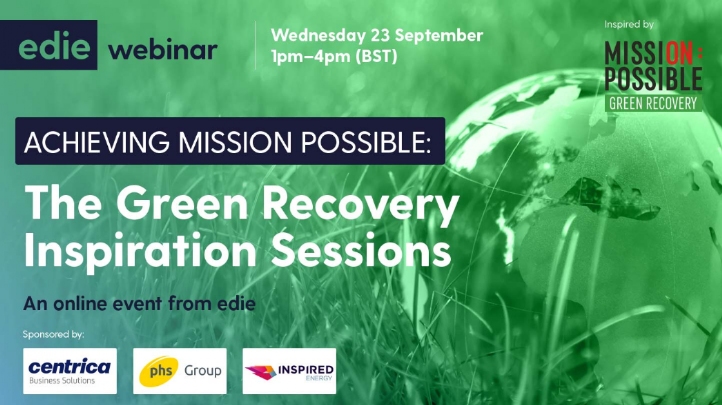 edie webinar

Wednesday 23 September
1pm–4pm (BST)

Inspired by

MISSION: POSSIBLE
GREEN RECOVERY

ACHIEVING MISSION POSSIBLE:

The Green Recovery Inspiration Sessions

An online event from edie

Sponsored by:

centrica
Business Solutions

phs Group

INSPIRED
ENERGY